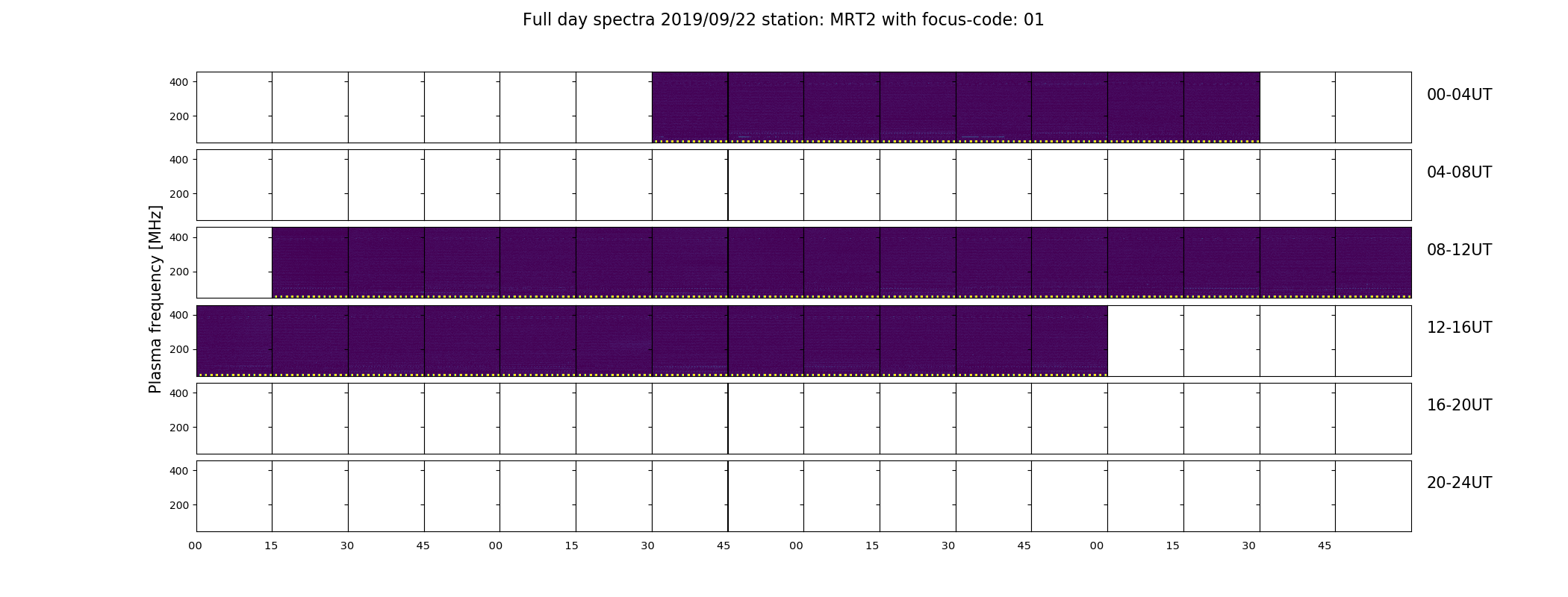 Full day spectra 2019/09/22 station: MRT2 with focus-code: 01

Plasma frequency [MHz]

400
200
00-04UT

400
200
04-08UT

400
200
08-12UT

400
200
12-16UT

400
200
16-20UT

400
200
20-24UT

00 15 30 45 00 15 30 45 00 15 30 45 00 15 30 45